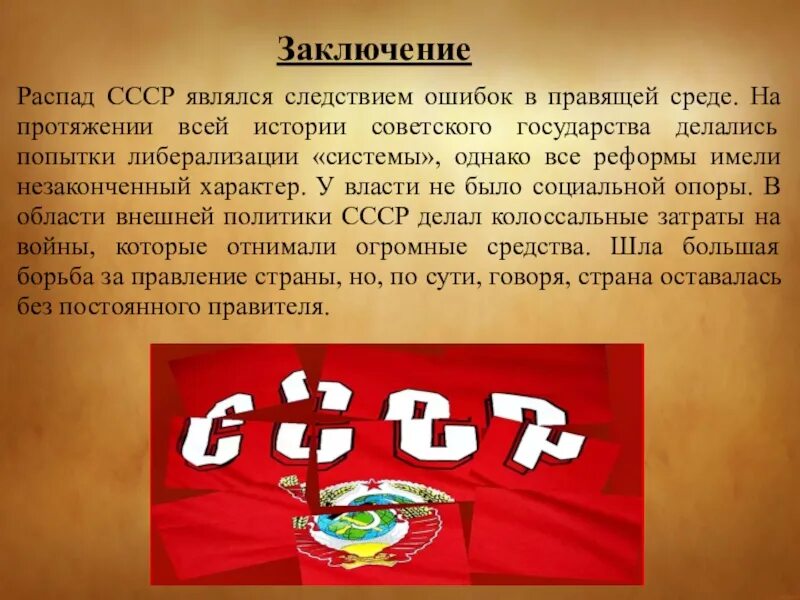 Заключение

Распад СССР являлся следствием ошибок в правящей среде. На протяжении всей истории советского государства делались попытки либерализации «системы», однако все реформы имели незаконченный характер. У власти не было социальной опоры. В области внешней политики СССР делал колоссальные затраты на войны, которые отнимали огромные средства. Шла большая борьба за правление страны, но, по сути, говоря, страна оставалась без постоянного правителя.

СССР